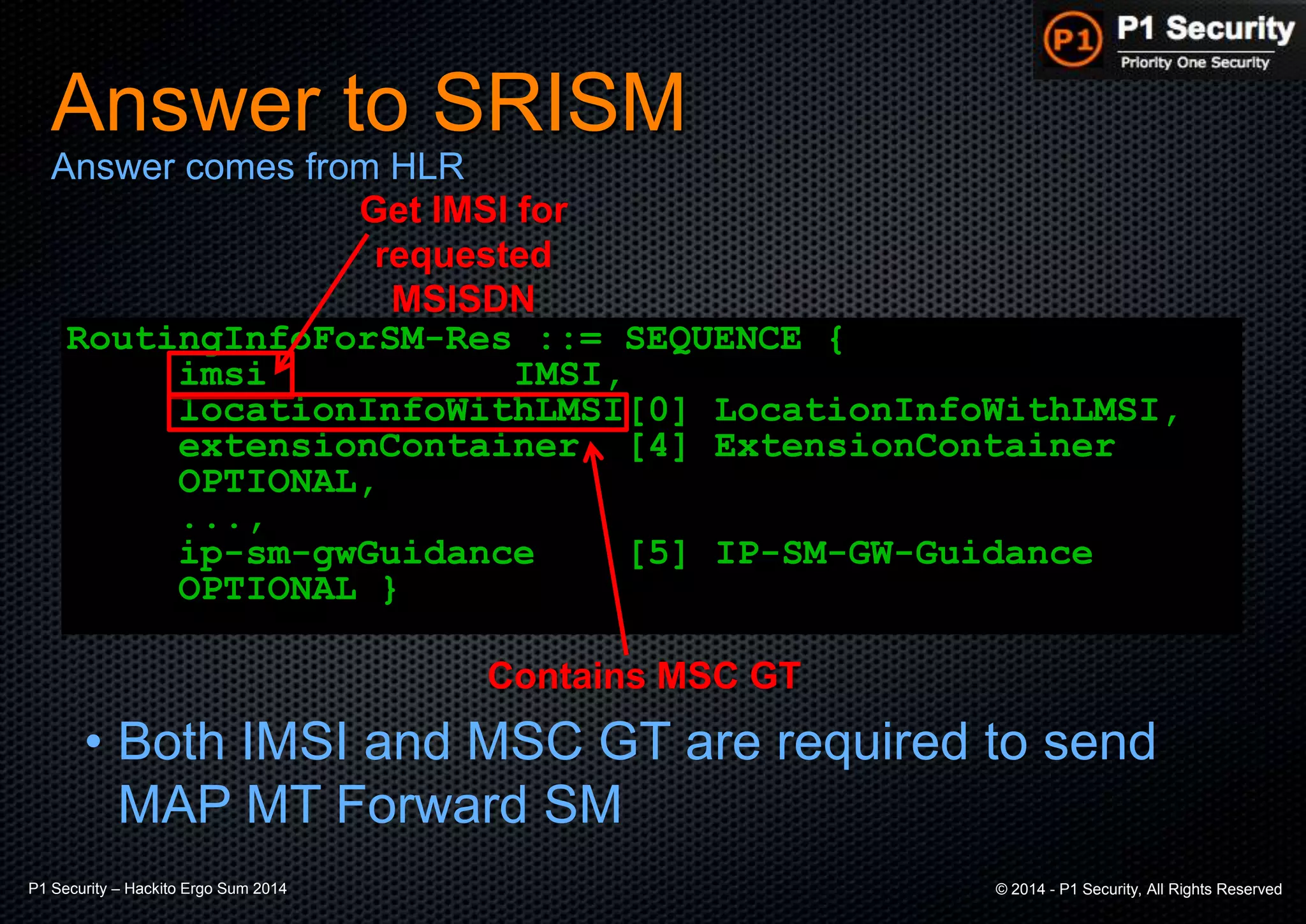 P1 P1 Security
Priority One Security

Answer to SRISM

Answer comes from HLR

Get IMSI for requested MSISDN

RoutingInfoForSM-Res ::= SEQUENCE {
imsi IMSI,
locationInfoWithLMSI [0] LocationInfoWithLMSI,
extensionContainer [4] ExtensionContainer OPTIONAL,
...,
ip-sm-gwGuidance [5] IP-SM-GW-Guidance OPTIONAL }

Contains MSC GT

• Both IMSI and MSC GT are required to send MAP MT Forward SM

P1 Security – Hackito Ergo Sum 2014

© 2014 - P1 Security, All Rights Reserved